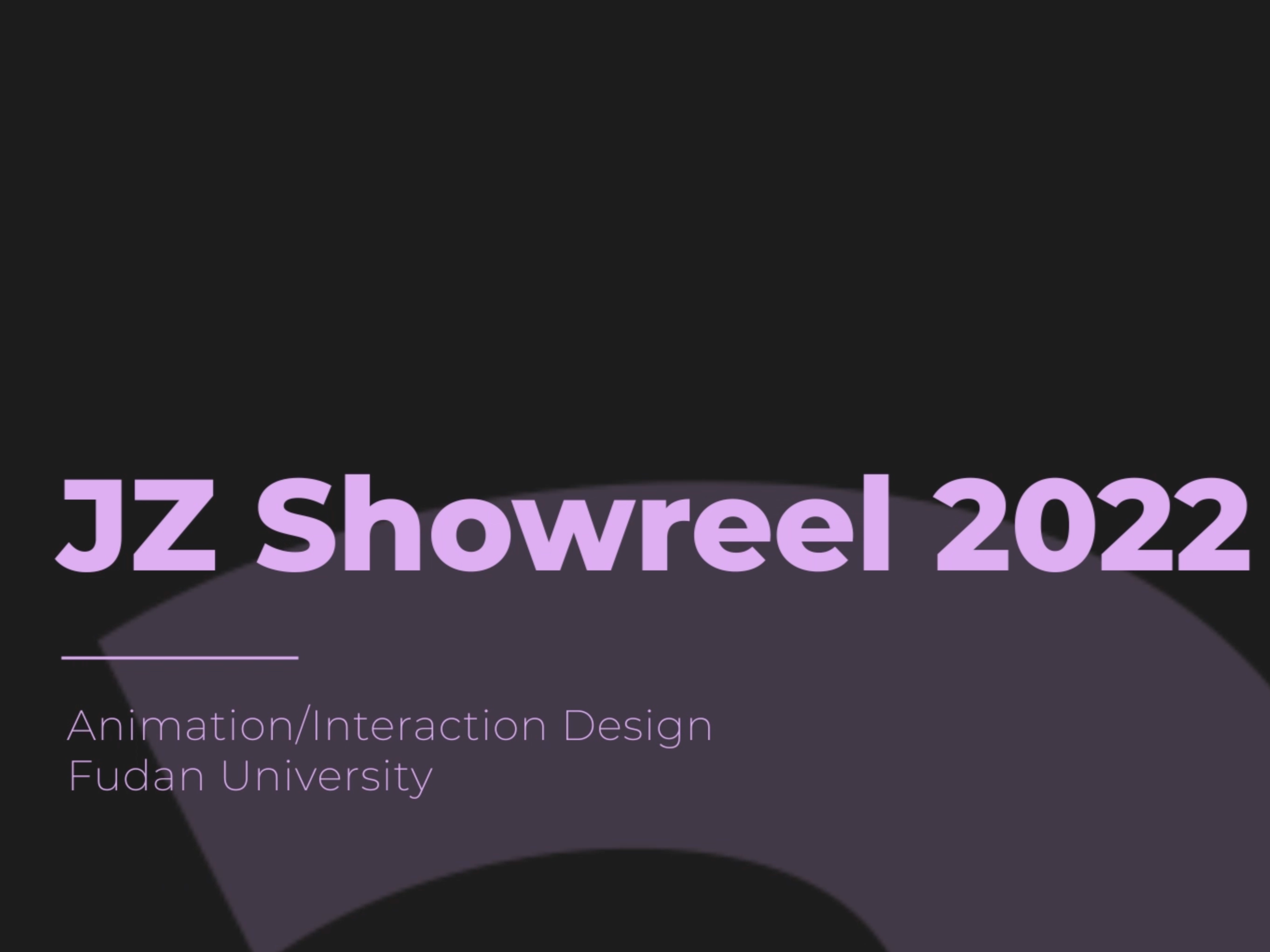 JZ Showreel 2022

Animation/Interaction Design
Fudan University